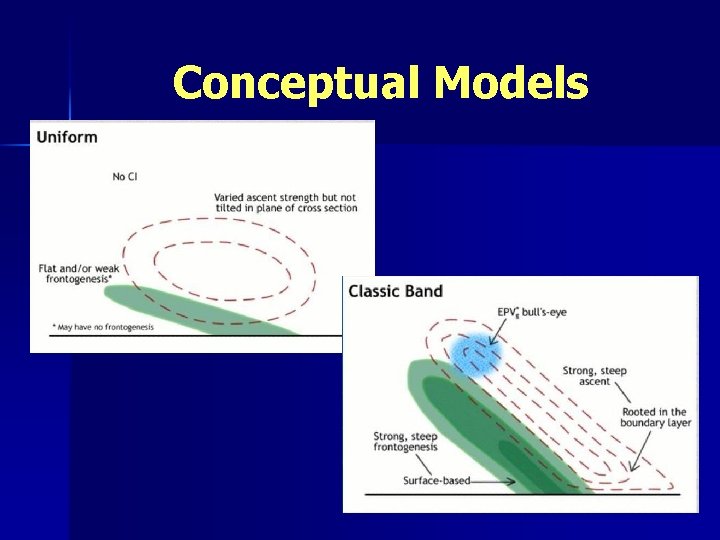 Conceptual Models

Uniform

No CI

Varied ascent strength but not tilted in plane of cross section

Flat and/or weak frontogenesis*

* May have no frontogenesis

Classic Band

$EPV_g^*$ bull's-eye

Strong, steep ascent

Rooted in the boundary layer

Strong, steep frontogenesis

Surface-based